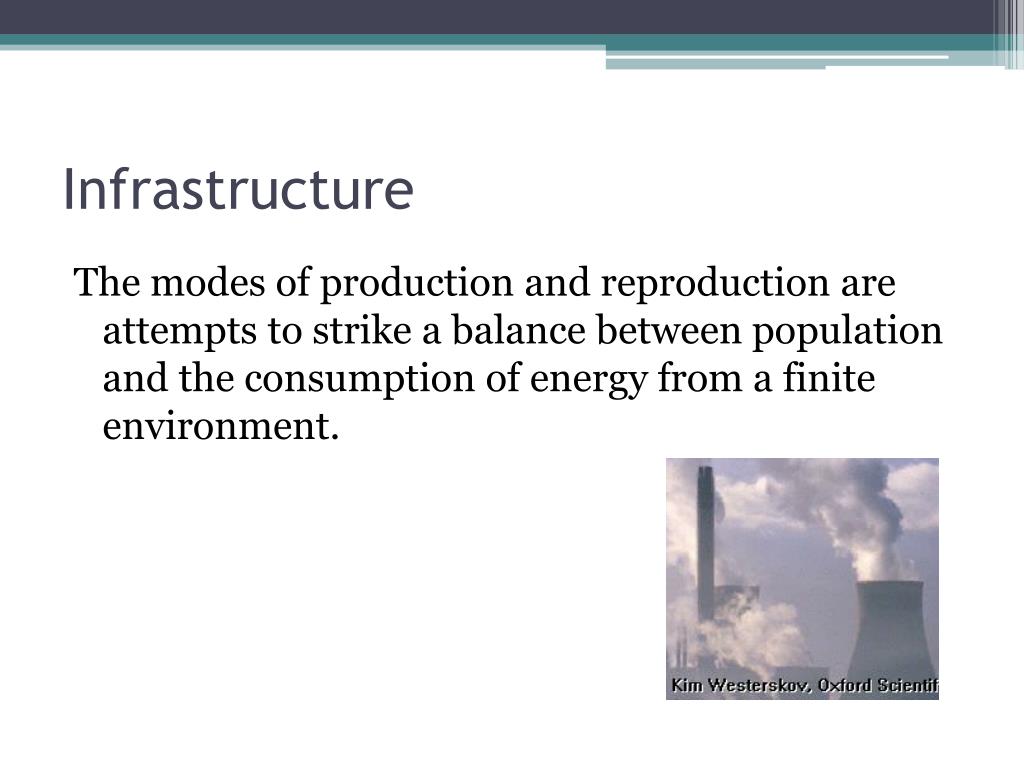 Infrastructure

The modes of production and reproduction are attempts to strike a balance between population and the consumption of energy from a finite environment.

Kim Westerskov, Oxford Scientif